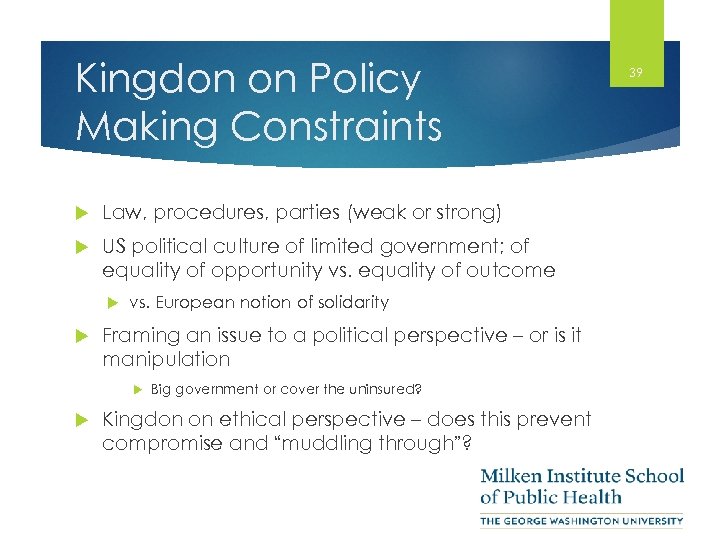 Kingdon on Policy Making Constraints

39

Law, procedures, parties (weak or strong)

US political culture of limited government; of equality of opportunity vs. equality of outcome

vs. European notion of solidarity

Framing an issue to a political perspective – or is it manipulation

Big government or cover the uninsured?

Kingdon on ethical perspective – does this prevent compromise and "muddling through"?

Milken Institute School of Public Health

THE GEORGE WASHINGTON UNIVERSITY